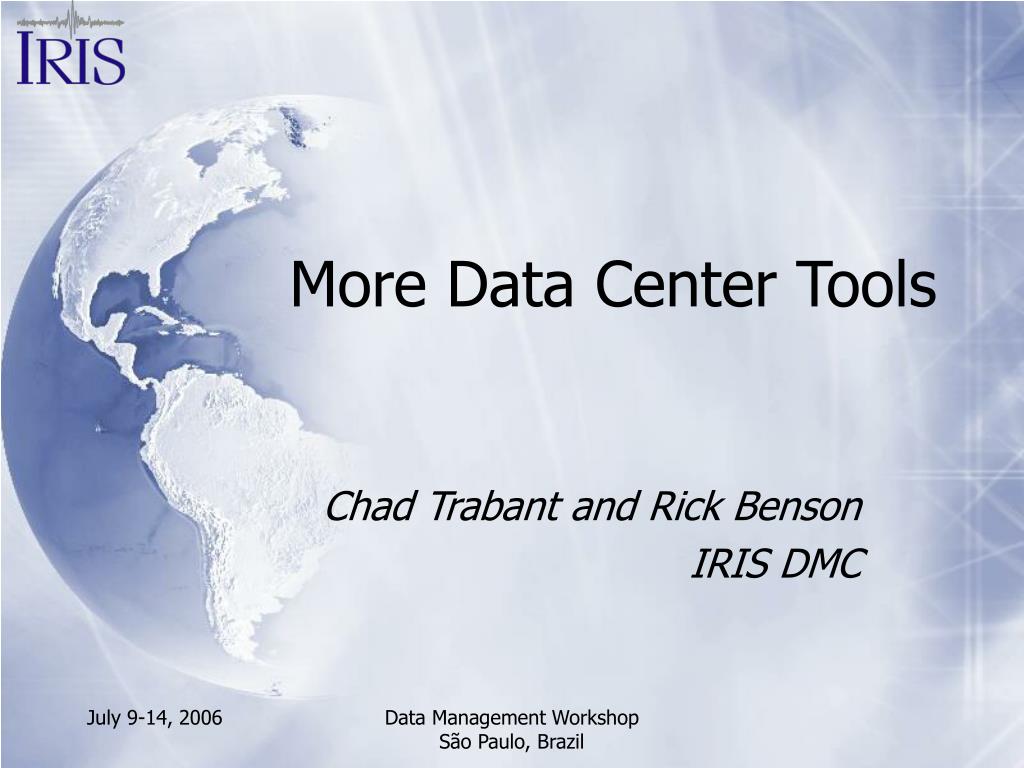 IRIS

More Data Center Tools

Chad Trabant and Rick Benson
IRIS DMC

July 9-14, 2006

Data Management Workshop
São Paulo, Brazil